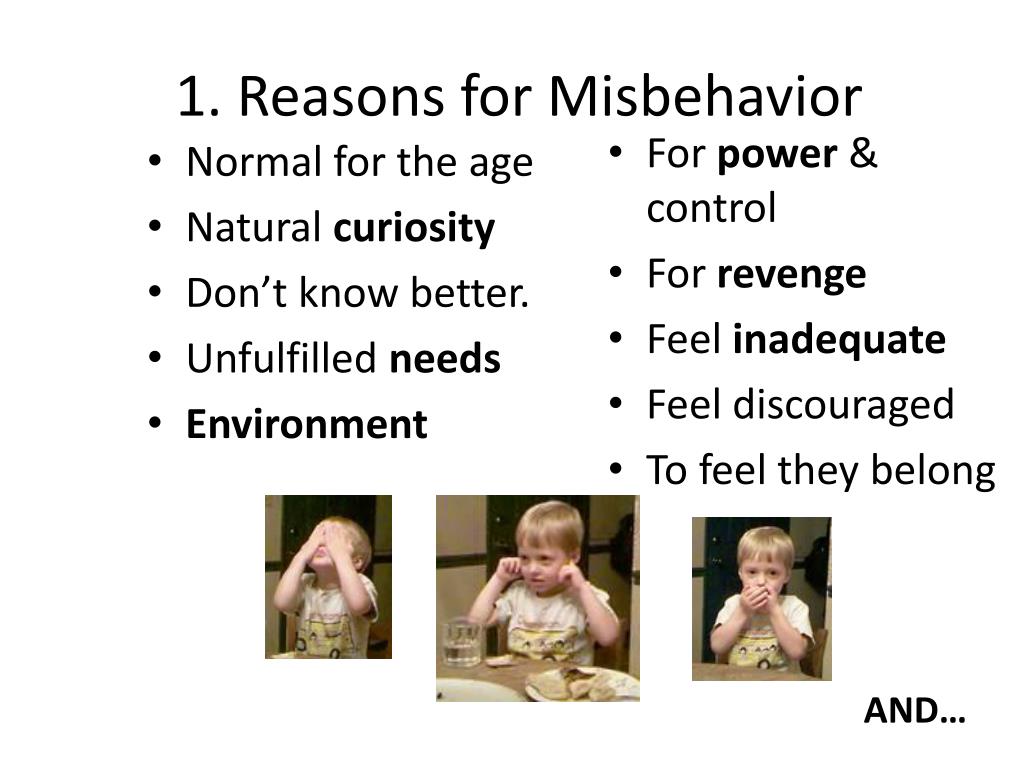 1. Reasons for Misbehavior

• Normal for the age
• Natural curiosity
• Don't know better.
• Unfulfilled needs
• Environment

• For power & control
• For revenge
• Feel inadequate
• Feel discouraged
• To feel they belong

AND…